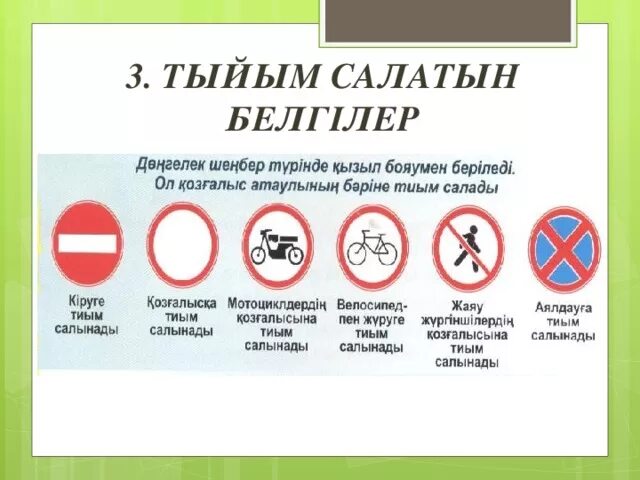 3. ТЫЙЫМ САЛАТЫН БЕЛГІЛЕР

Дөңгелек шеңбер түрінде қызыл бояумен беріледі. Ол қозғалыс атаулының бәріне тиым салады

Кіруге тиым салынады

Қозғалысқа тиым салынады

Мотоциклдердің қозғалысына тиым салынады

Велосипедпен жүруге тиым салынады

Жаяу жүргіншілердің қозғалысына тиым салынады

Аялдауға тиым салынады